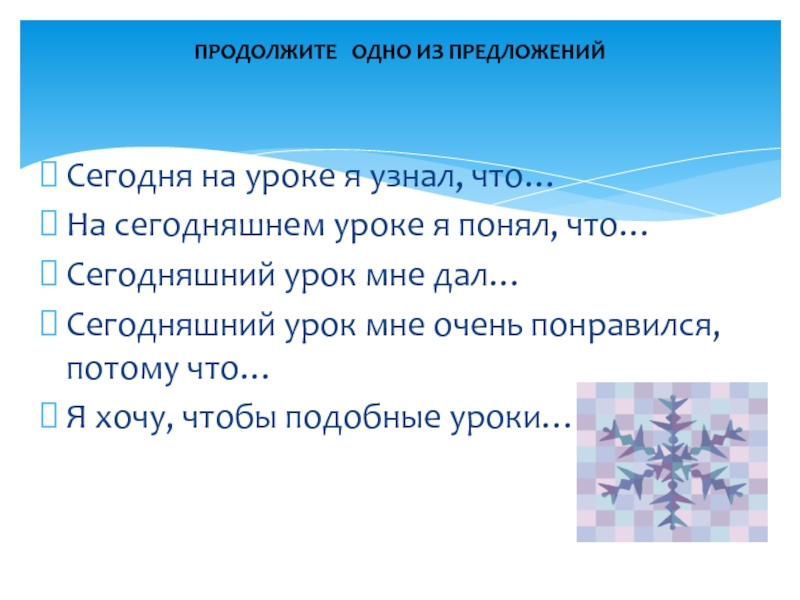 ПРОДОЛЖИТЕ ОДНО ИЗ ПРЕДЛОЖЕНИЙ

Сегодня на уроке я узнал, что…

На сегодняшнем уроке я понял, что…

Сегодняшний урок мне дал…

Сегодняшний урок мне очень понравился, потому что…

Я хочу, чтобы подобные уроки…